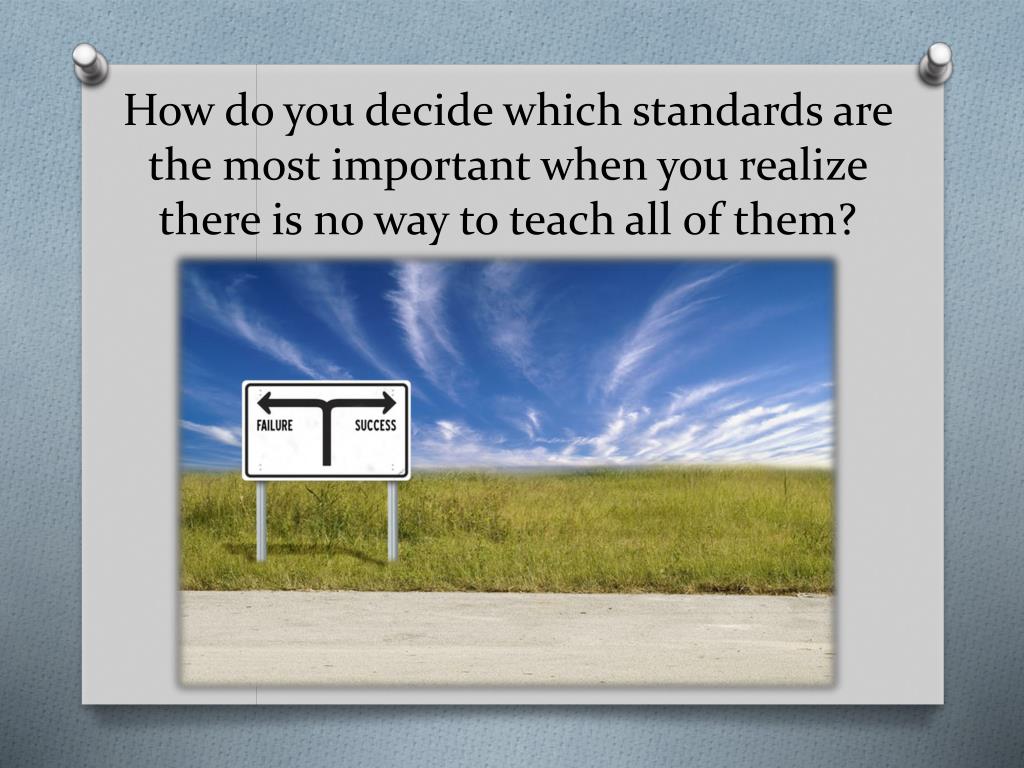 How do you decide which standards are the most important when you realize there is no way to teach all of them?

FAILURE SUCCESS